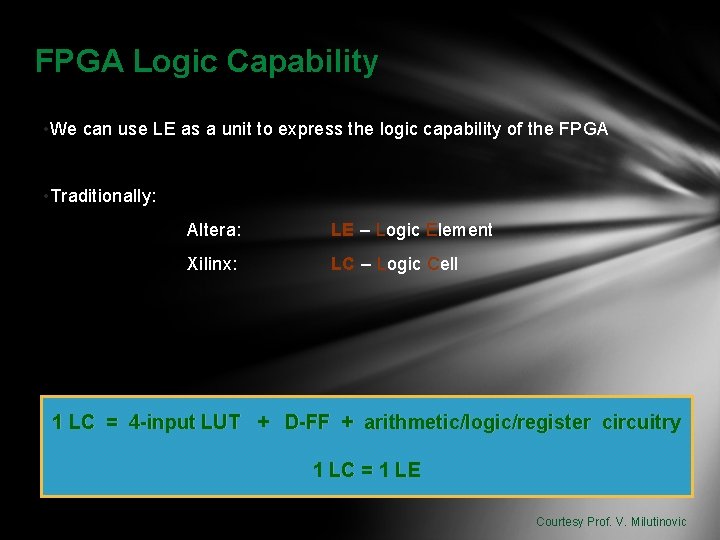 FPGA Logic Capability

•We can use LE as a unit to express the logic capability of the FPGA

•Traditionally:

Altera: LE – Logic Element

Xilinx: LC – Logic Cell

1 LC = 4-input LUT + D-FF + arithmetic/logic/register circuitry

1 LC = 1 LE

Courtesy Prof. V. Milutinovic